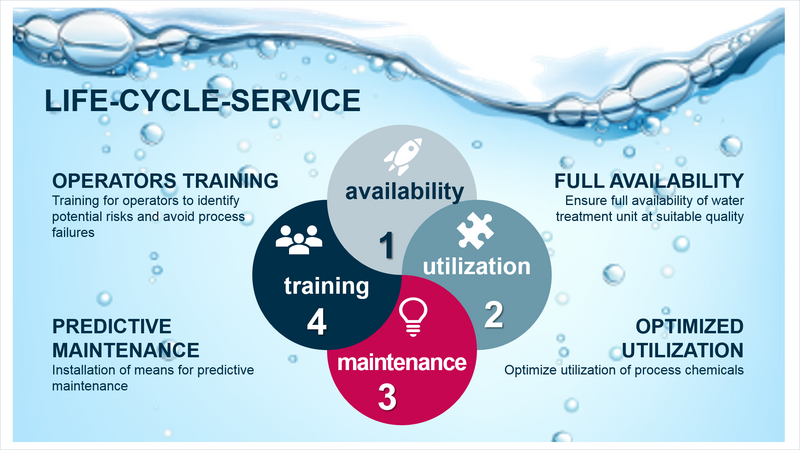 LIFE-CYCLE-SERVICE

OPERATORS TRAINING
Training for operators to identify potential risks and avoid process failures

PREDICTIVE MAINTENANCE
Installation of means for predictive maintenance

availability
1

utilization
2

maintenance
3

training
4

FULL AVAILABILITY
Ensure full availability of water treatment unit at suitable quality

OPTIMIZED UTILIZATION
Optimize utilization of process chemicals